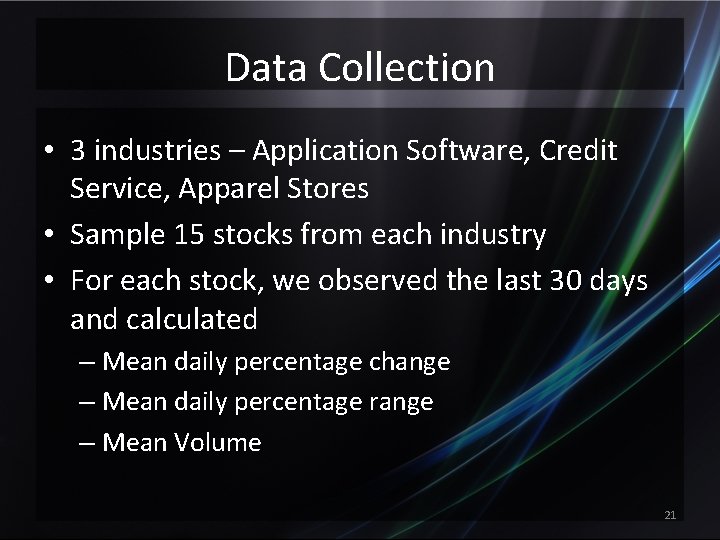 Data Collection

• 3 industries – Application Software, Credit Service, Apparel Stores
• Sample 15 stocks from each industry
• For each stock, we observed the last 30 days and calculated
– Mean daily percentage change
– Mean daily percentage range
– Mean Volume

21